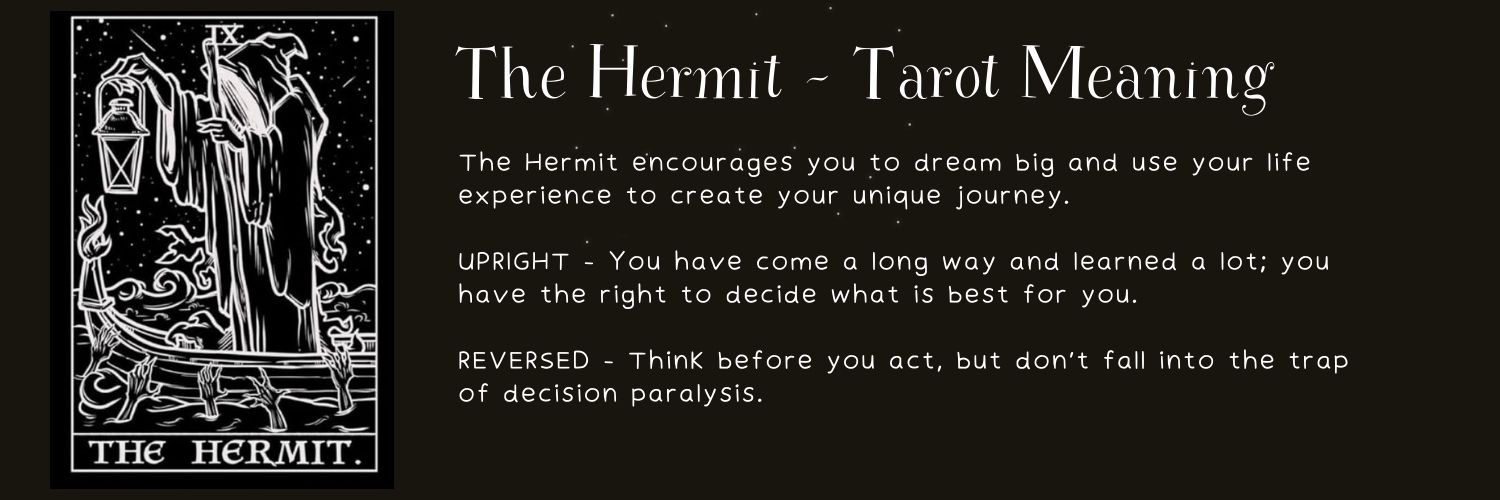 IX

THE HERMIT.

The Hermit - Tarot Meaning

The Hermit encourages you to dream big and use your life experience to create your unique journey.

UPRIGHT - You have come a long way and learned a lot; you have the right to decide what is best for you.

REVERSED - Think before you act, but don't fall into the trap of decision paralysis.